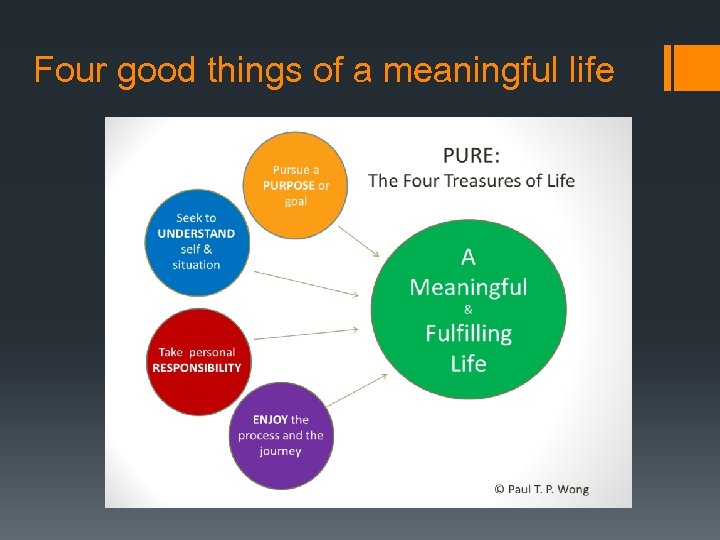 Four good things of a meaningful life

PURE:
The Four Treasures of Life

Pursue a PURPOSE or goal

Seek to UNDERSTAND self & situation

Take personal RESPONSIBILITY

ENJOY the process and the journey

A Meaningful & Fulfilling Life

© Paul T. P. Wong